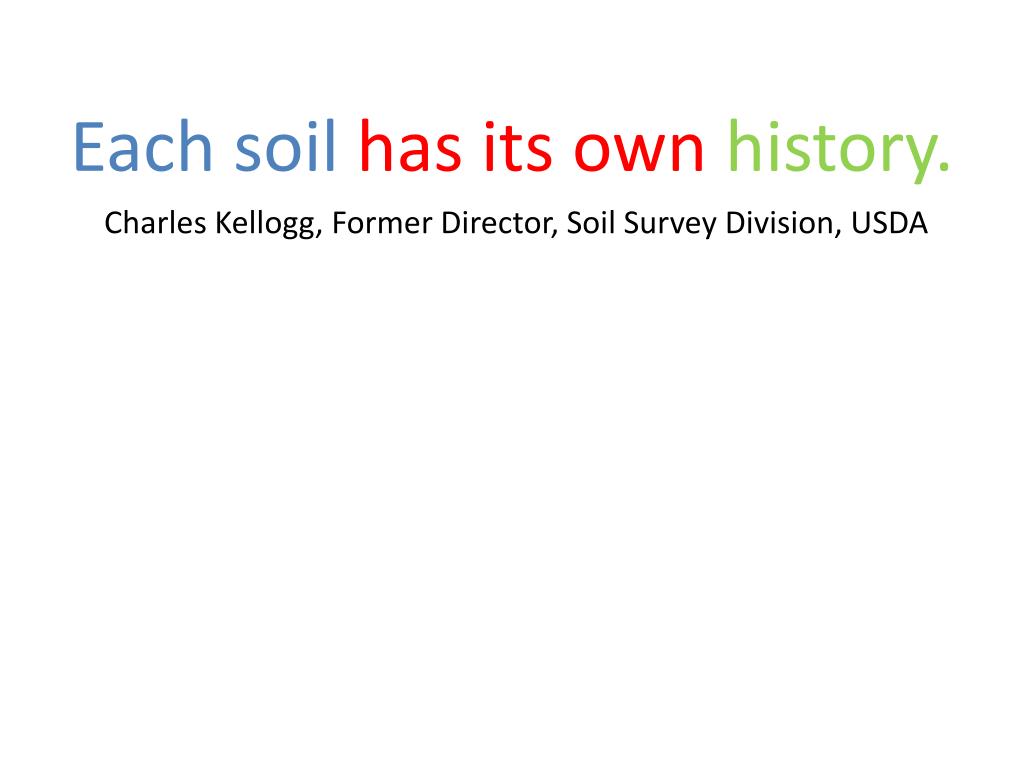 Each soil has its own history.

Charles Kellogg, Former Director, Soil Survey Division, USDA